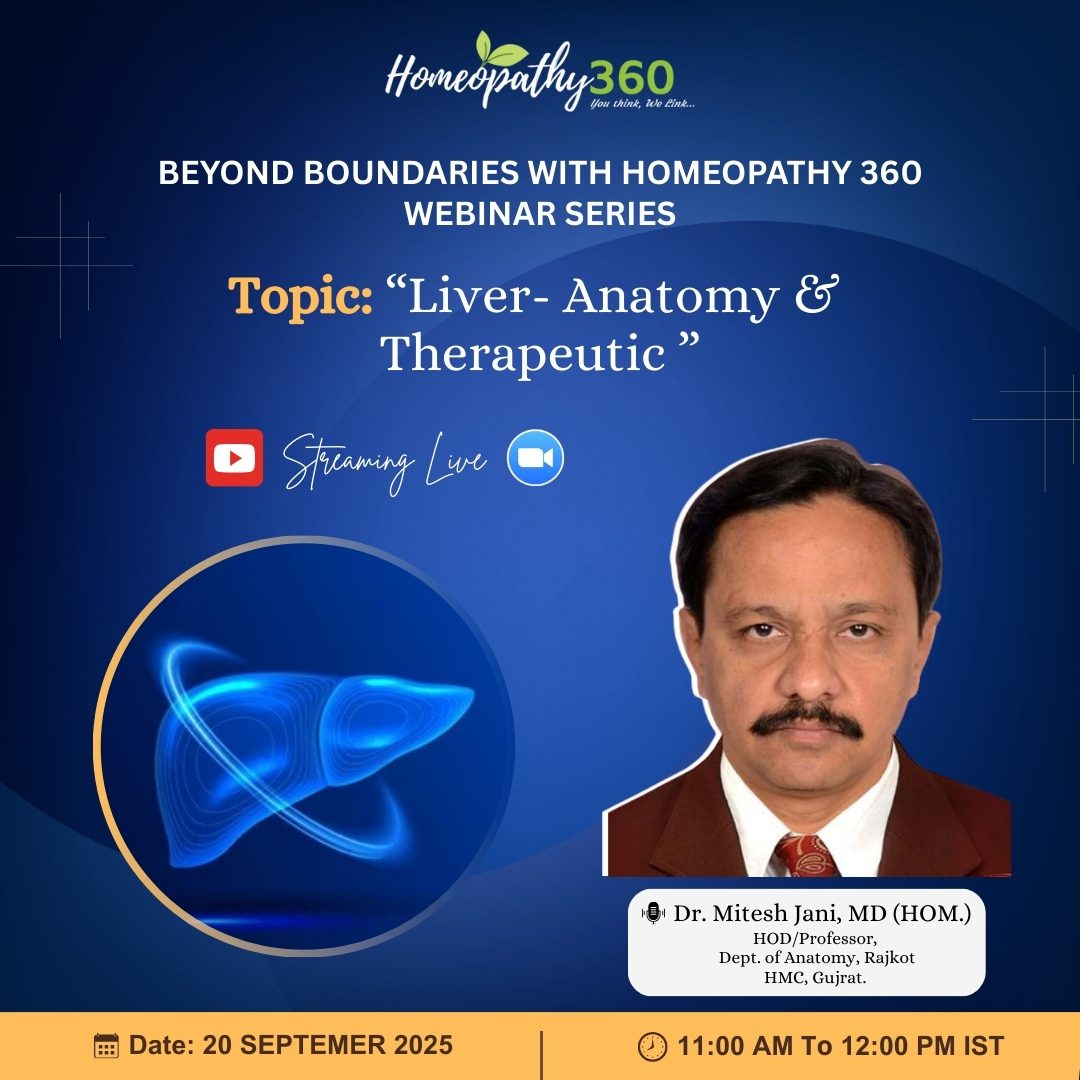 Homeopathy360
You think, We Link...

BEYOND BOUNDARIES WITH HOMEOPATHY 360 WEBINAR SERIES

Topic: “Liver- Anatomy & Therapeutic ”

Streaming Live

Dr. Mitesh Jani, MD (HOM.)
HOD/Professor,
Dept. of Anatomy, Rajkot
HMC, Gujrat.

Date: 20 SEPTEMER 2025

11:00 AM To 12:00 PM IST